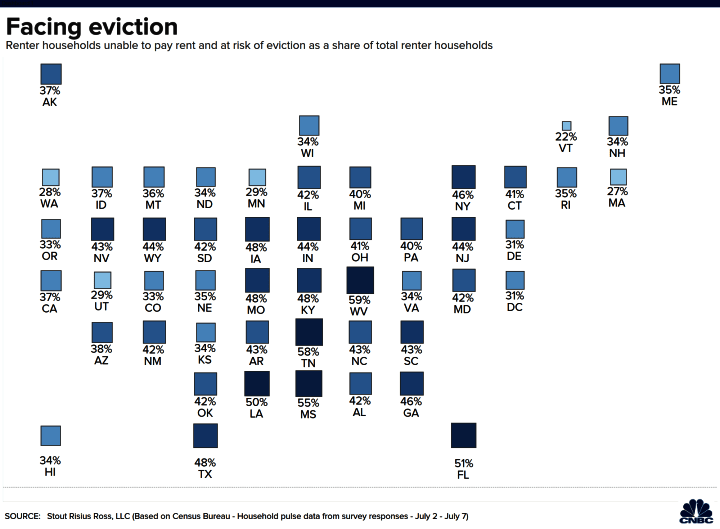 Facing eviction

Renter households unable to pay rent and at risk of eviction as a share of total renter households

37%
AK

35%
ME

34%
WI

22%
VT

34%
NH

28%
WA

37%
ID

36%
MT

34%
ND

29%
MN

42%
IL

40%
MI

46%
NY

41%
CT

35%
RI

27%
MA

33%
OR

43%
NV

44%
WY

42%
SD

48%
IA

44%
IN

41%
OH

40%
PA

44%
NJ

31%
DE

37%
CA

29%
UT

33%
CO

35%
NE

48%
MO

48%
KY

59%
WV

34%
VA

42%
MD

31%
DC

38%
AZ

42%
NM

34%
KS

43%
AR

58%
TN

43%
NC

43%
SC

42%
OK

50%
LA

55%
MS

42%
AL

46%
GA

34%
HI

48%
TX

51%
FL

SOURCE: Stout Risius Ross, LLC (Based on Census Bureau - Household pulse data from survey responses - July 2 - July 7)

CNBC